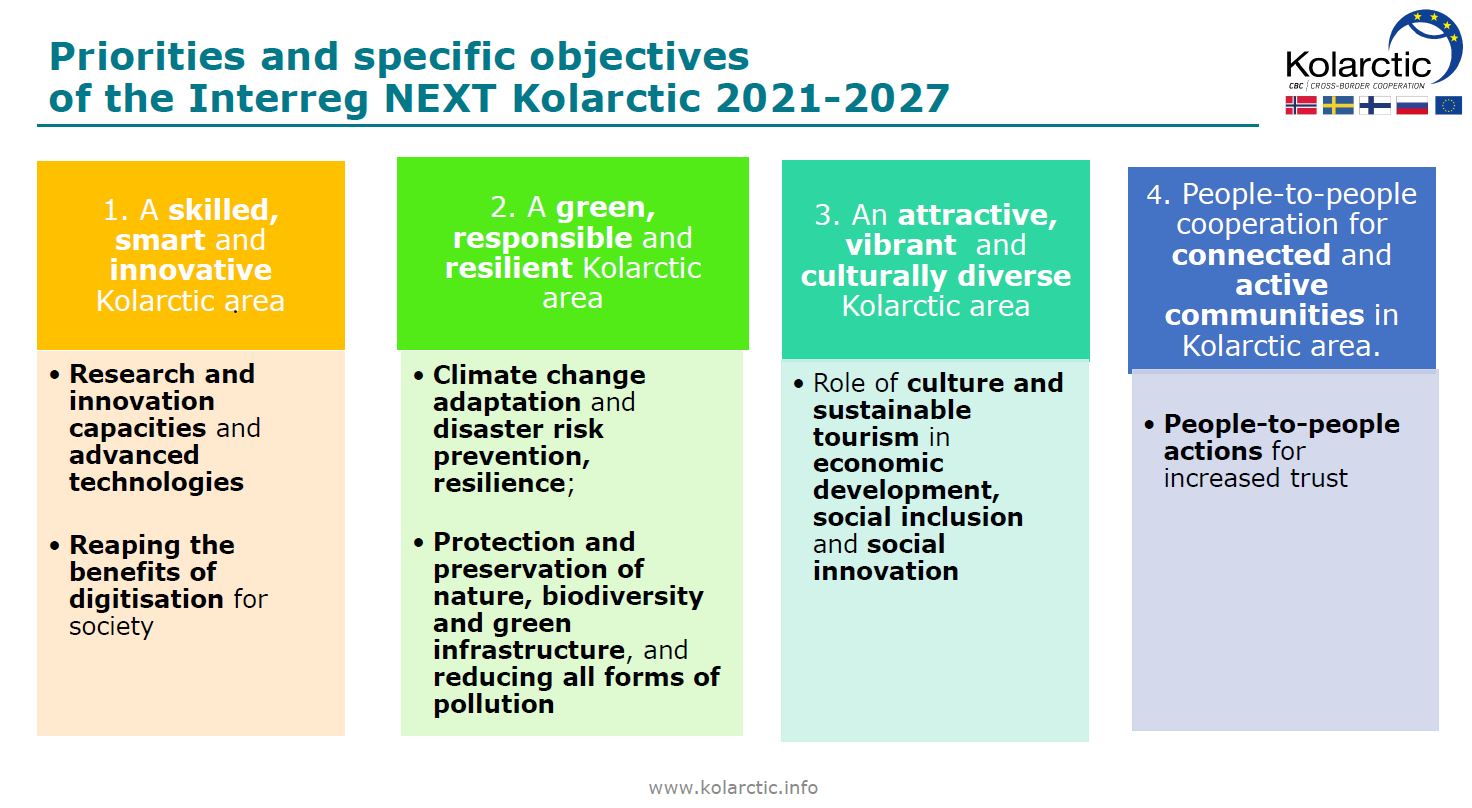 Priorities and specific objectives of the Interreg NEXT Kolarctic 2021-2027

Kolarctic
CBC | CROSS-BORDER COOPERATION

1. A skilled, smart and innovative Kolarctic area

• Research and innovation capacities and advanced technologies

• Reaping the benefits of digitisation for society

2. A green, responsible and resilient Kolarctic area

• Climate change adaptation and disaster risk prevention, resilience;

• Protection and preservation of nature, biodiversity and green infrastructure, and reducing all forms of pollution

3. An attractive, vibrant and culturally diverse Kolarctic area

• Role of culture and sustainable tourism in economic development, social inclusion and social innovation

4. People-to-people cooperation for connected and active communities in Kolarctic area.

• People-to-people actions for increased trust

www.kolarctic.info